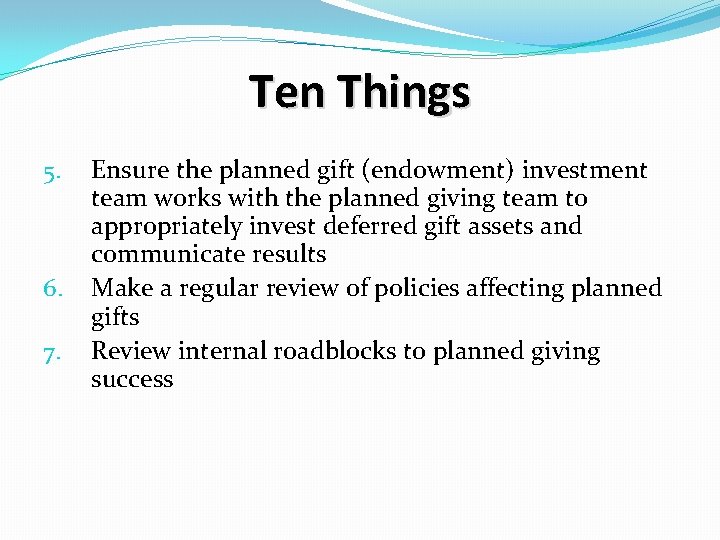 Ten Things

5. Ensure the planned gift (endowment) investment team works with the planned giving team to appropriately invest deferred gift assets and communicate results
6. Make a regular review of policies affecting planned gifts
7. Review internal roadblocks to planned giving success